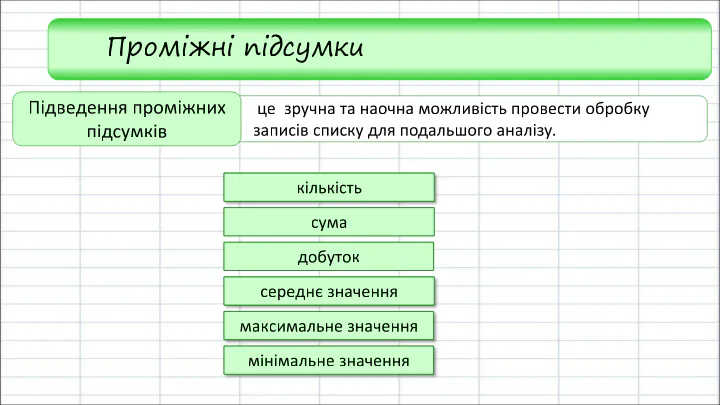 Проміжні підсумки

Підведення проміжних підсумків

це зручна та наочна можливість провести обробку записів списку для подальшого аналізу.

кількість

сума

добуток

середнє значення

максимальне значення

мінімальне значення